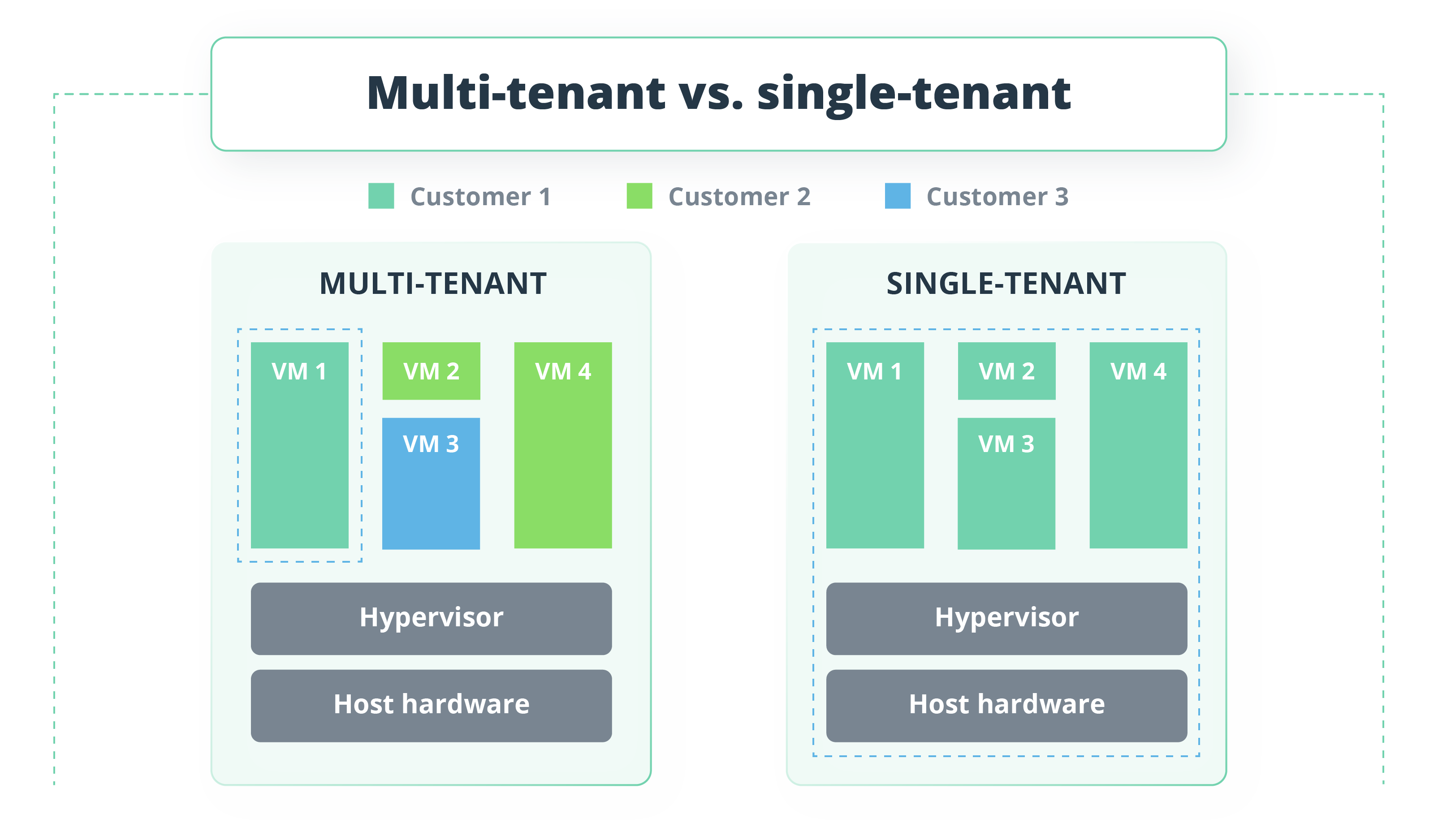 Multi-tenant vs. single-tenant

Customer 1 Customer 2 Customer 3

MULTI-TENANT

VM 1
VM 2
VM 3
VM 4

Hypervisor

Host hardware

SINGLE-TENANT

VM 1
VM 2
VM 3
VM 4

Hypervisor

Host hardware